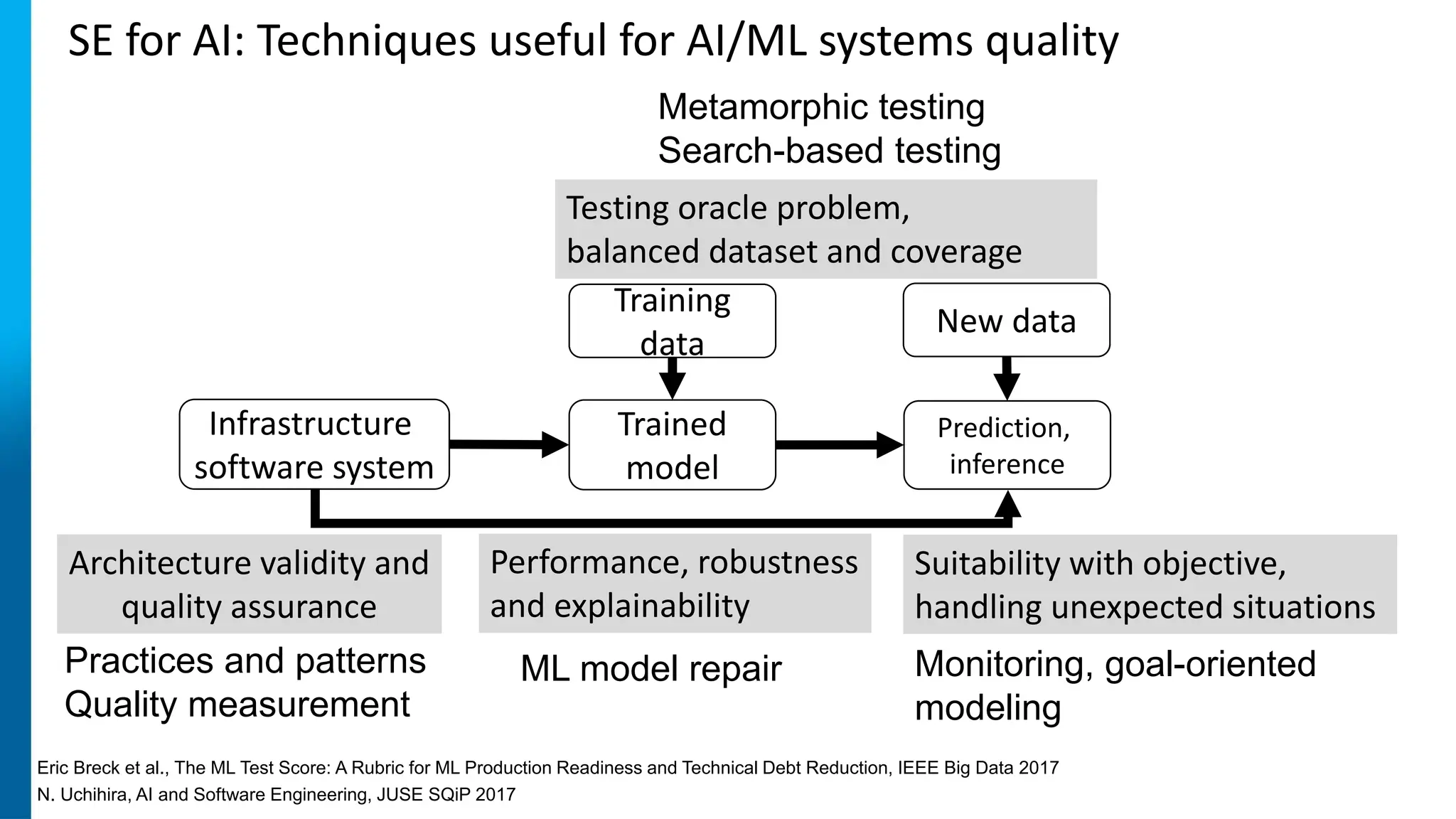 SE for AI: Techniques useful for AI/ML systems quality

Metamorphic testing
Search-based testing

Testing oracle problem, balanced dataset and coverage

Training data

New data

Infrastructure software system

Trained model

Prediction, inference

Architecture validity and quality assurance

Performance, robustness and explainability

Suitability with objective, handling unexpected situations

Practices and patterns
Quality measurement

ML model repair

Monitoring, goal-oriented modeling

Eric Breck et al., The ML Test Score: A Rubric for ML Production Readiness and Technical Debt Reduction, IEEE Big Data 2017
N. Uchihira, AI and Software Engineering, JUSE SQiP 2017